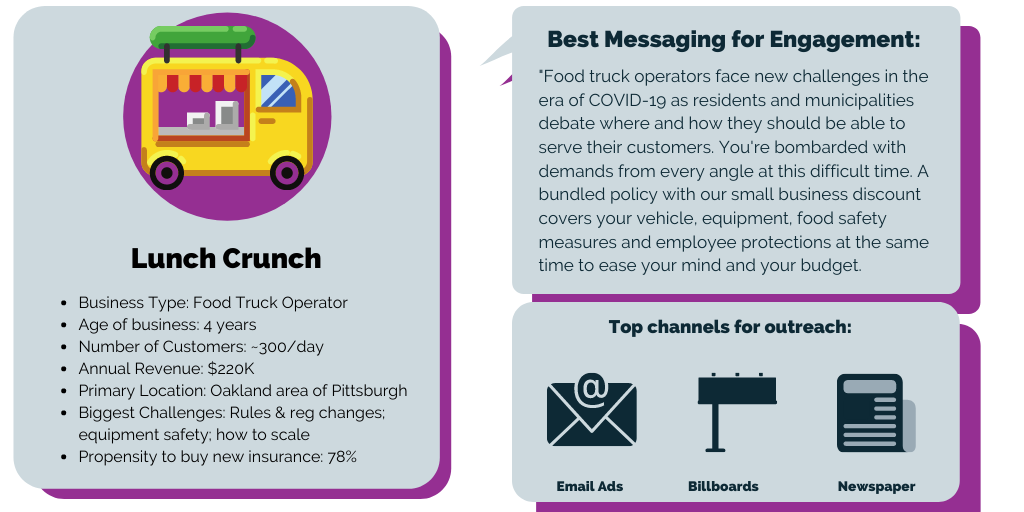 Lunch Crunch

- Business Type: Food Truck Operator
- Age of business: 4 years
- Number of Customers: ~300/day
- Annual Revenue: $220K
- Primary Location: Oakland area of Pittsburgh
- Biggest Challenges: Rules & reg changes; equipment safety; how to scale
- Propensity to buy new insurance: 78%

Best Messaging for Engagement:

"Food truck operators face new challenges in the era of COVID-19 as residents and municipalities debate where and how they should be able to serve their customers. You're bombarded with demands from every angle at this difficult time. A bundled policy with our small business discount covers your vehicle, equipment, food safety measures and employee protections at the same time to ease your mind and your budget.

Top channels for outreach:

Email Ads

Billboards

Newspaper